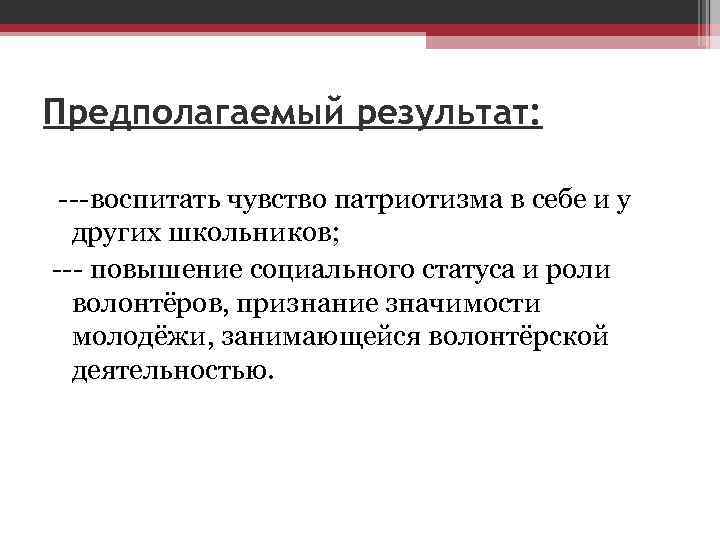 Предполагаемый результат:

---воспитать чувство патриотизма в себе и у других школьников;

--- повышение социального статуса и роли волонтёров, признание значимости молодёжи, занимающейся волонтёрской деятельностью.